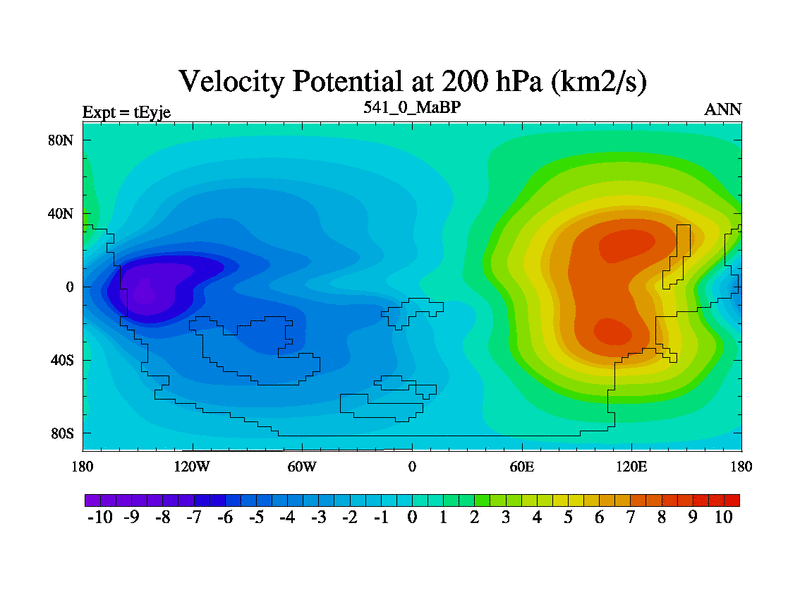 Velocity Potential at 200 hPa (km2/s)

Expt = tEyje
541_0_MaBP
ANN

80N
40N
0
40S
80S

180
120W
60W
0
60E
120E
180

-10 -9 -8 -7 -6 -5 -4 -3 -2 -1 0 1 2 3 4 5 6 7 8 9 10